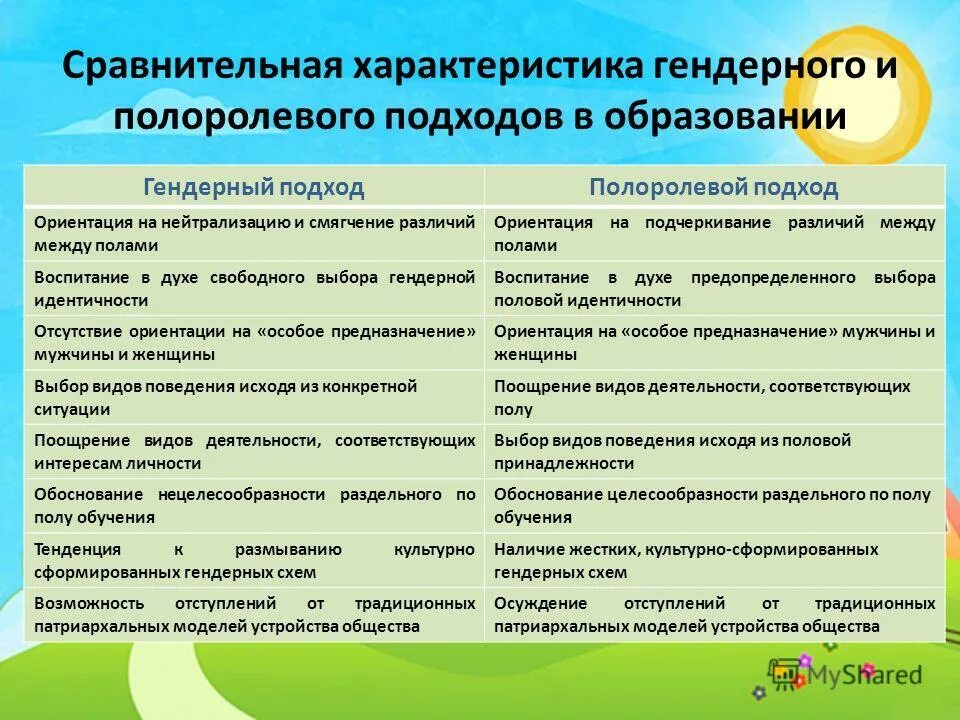 Сравнительная характеристика гендерного и полоролевого подходов в образовании

| Гендерный подход | Полоролевой подход |
|---|---|
| Ориентация на нейтрализацию и смягчение различий между полами | Ориентация на подчеркивание различий между полами |
| Воспитание в духе свободного выбора гендерной идентичности | Воспитание в духе предопределенного выбора половой идентичности |
| Отсутствие ориентации на «особое предназначение» мужчины и женщины | Ориентация на «особое предназначение» мужчины и женщины |
| Выбор видов поведения исходя из конкретной ситуации | Поощрение видов деятельности, соответствующих полу |
| Поощрение видов деятельности, соответствующих интересам личности | Выбор видов поведения исходя из половой принадлежности |
| Обоснование нецелесообразности раздельного по полу обучения | Обоснование целесообразности раздельного по полу обучения |
| Тенденция к размыванию культурно сформированных гендерных схем | Наличие жестких, культурно-сформированных гендерных схем |
| Возможность отступлений от традиционных патриархальных моделей устройства общества | Осуждение отступлений от традиционных патриархальных моделей устройства общества |

MyShared